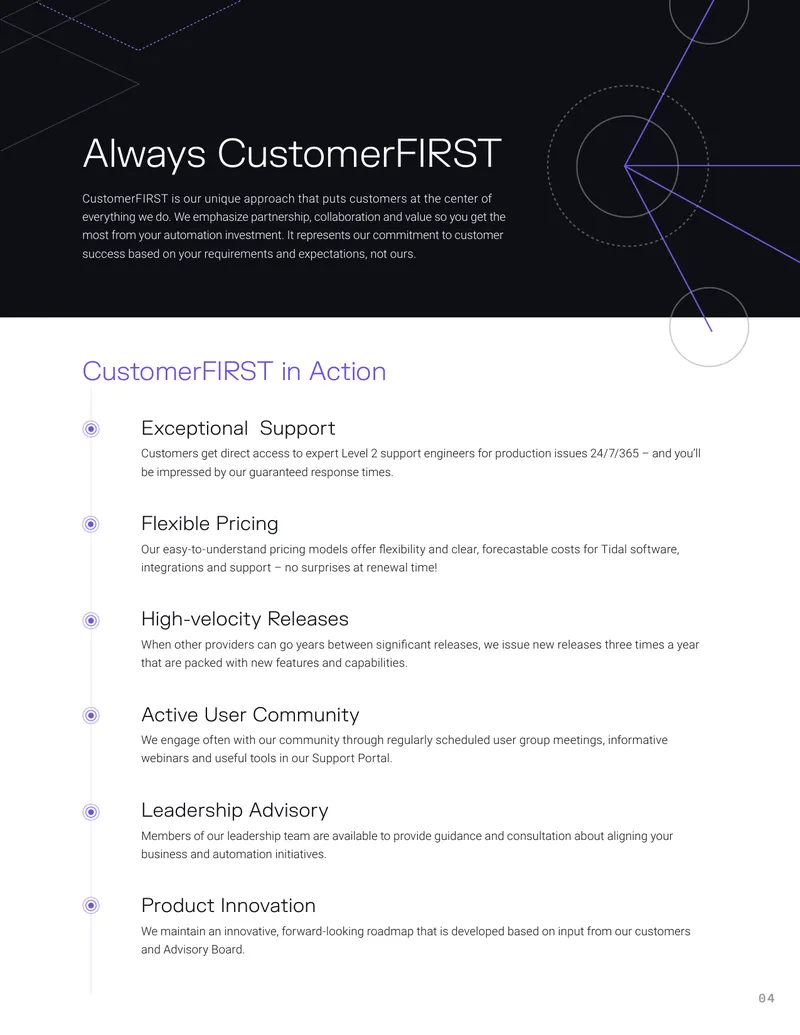 Always CustomerFIRST

CustomerFIRST is our unique approach that puts customers at the center of everything we do. We emphasize partnership, collaboration and value so you get the most from your automation investment. It represents our commitment to customer success based on your requirements and expectations, not ours.

CustomerFIRST in Action

Exceptional  Support

Customers get direct access to expert Level 2 support engineers for production issues 24/7/365 – and you'll be impressed by our guaranteed response times.

Flexible Pricing

Our easy-to-understand pricing models offer flexibility and clear, forecastable costs for Tidal software, integrations and support – no surprises at renewal time!

High-velocity Releases

When other providers can go years between significant releases, we issue new releases three times a year that are packed with new features and capabilities.

Active User Community

We engage often with our community through regularly scheduled user group meetings, informative webinars and useful tools in our Support Portal.

Leadership Advisory

Members of our leadership team are available to provide guidance and consultation about aligning your business and automation initiatives.

Product Innovation

We maintain an innovative, forward-looking roadmap that is developed based on input from our customers and Advisory Board.

04